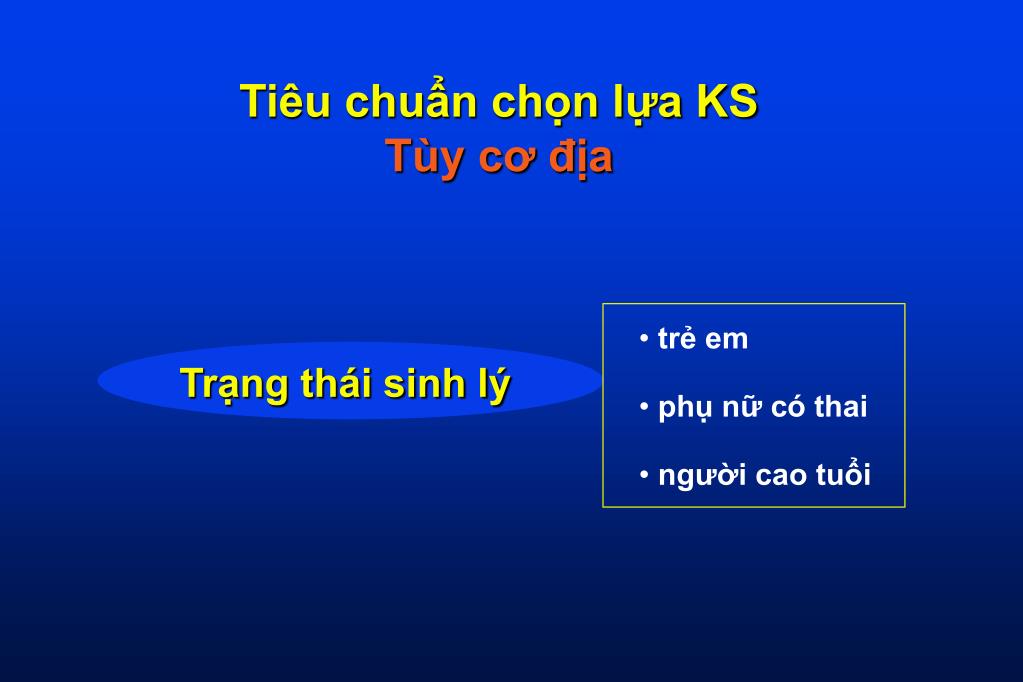 Tiêu chuẩn chọn lựa KS
Tùy cơ địa

Trạng thái sinh lý

• trẻ em

• phụ nữ có thai

• người cao tuổi